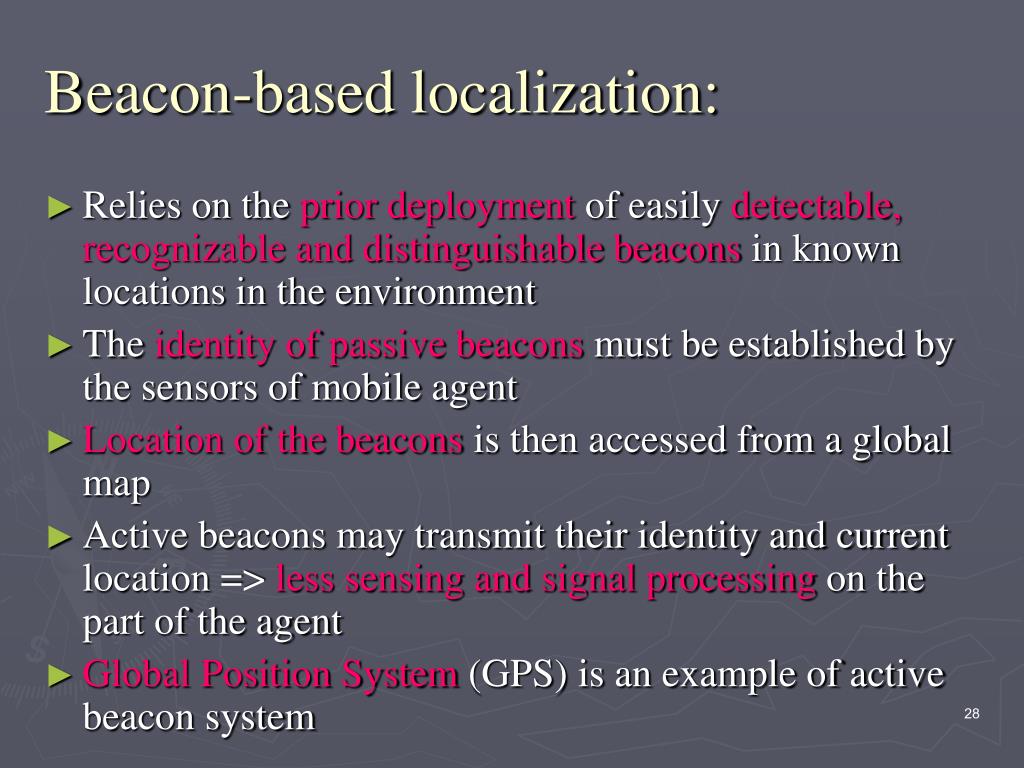 Beacon-based localization:

► Relies on the prior deployment of easily detectable, recognizable and distinguishable beacons in known locations in the environment

► The identity of passive beacons must be established by the sensors of mobile agent

► Location of the beacons is then accessed from a global map

► Active beacons may transmit their identity and current location => less sensing and signal processing on the part of the agent

► Global Position System (GPS) is an example of active beacon system

28